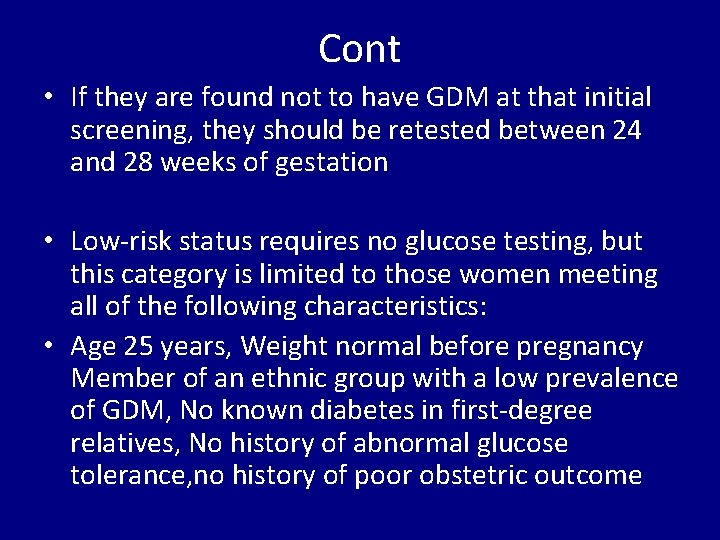 Cont

• If they are found not to have GDM at that initial screening, they should be retested between 24 and 28 weeks of gestation

• Low-risk status requires no glucose testing, but this category is limited to those women meeting all of the following characteristics:

• Age 25 years, Weight normal before pregnancy Member of an ethnic group with a low prevalence of GDM, No known diabetes in first-degree relatives, No history of abnormal glucose tolerance,no history of poor obstetric outcome